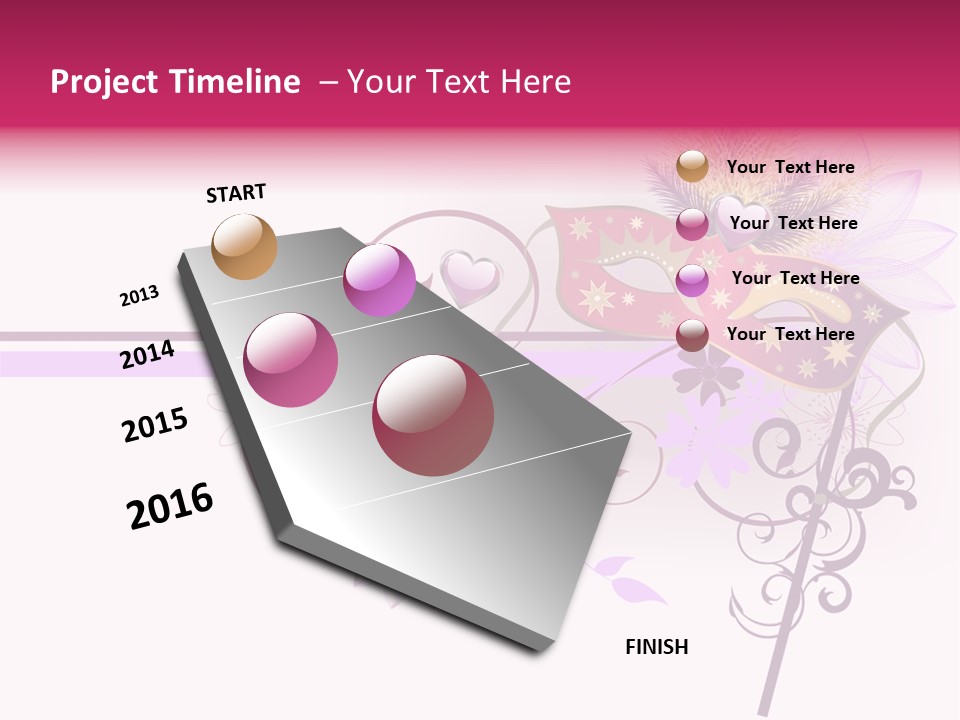 Project Timeline – Your Text Here

START

2013

2014

2015

2016

FINISH

Your Text Here

Your Text Here

Your Text Here

Your Text Here